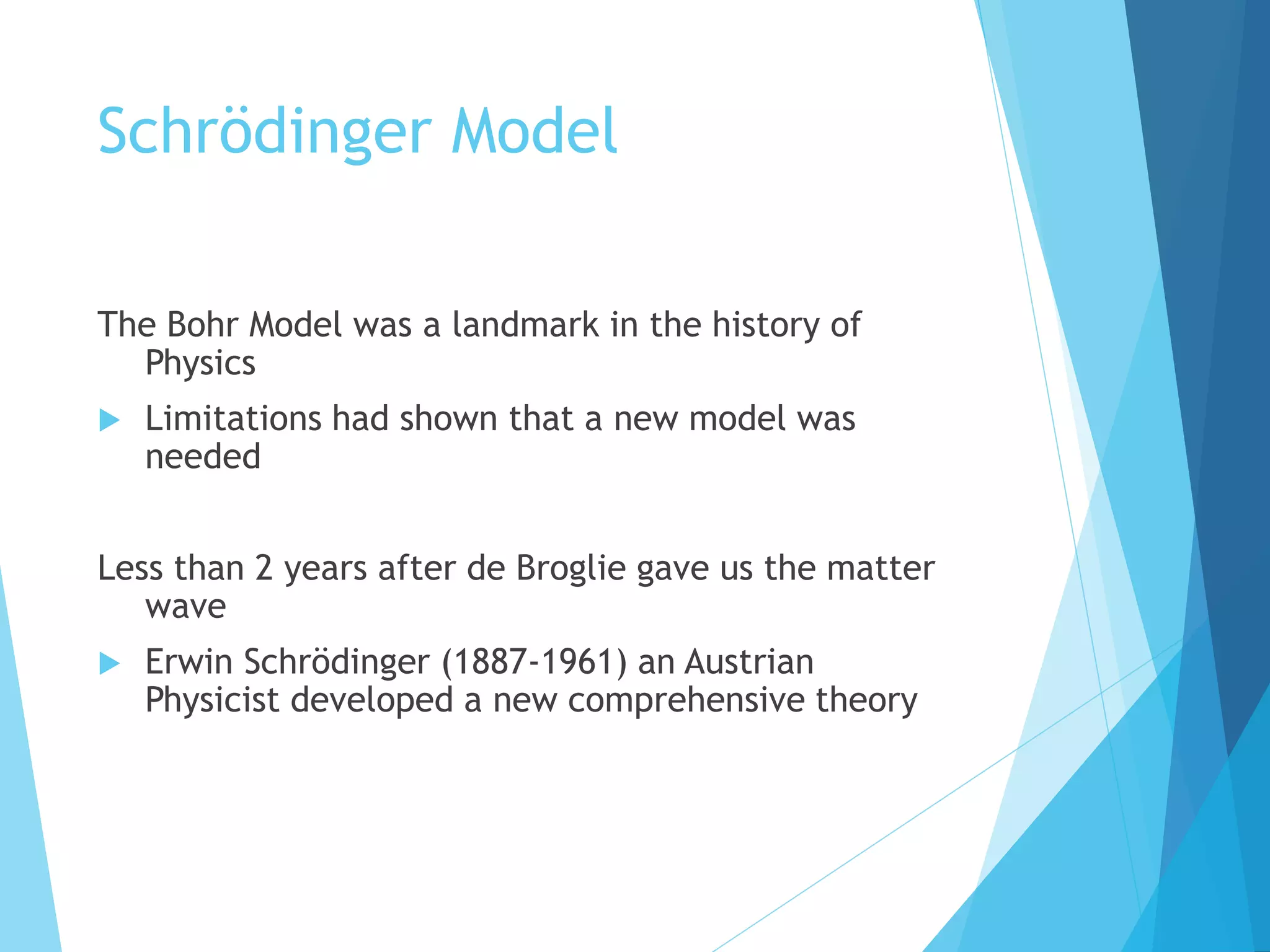 Schrödinger Model

The Bohr Model was a landmark in the history of Physics

▶ Limitations had shown that a new model was needed

Less than 2 years after de Broglie gave us the matter wave

▶ Erwin Schrödinger (1887-1961) an Austrian Physicist developed a new comprehensive theory